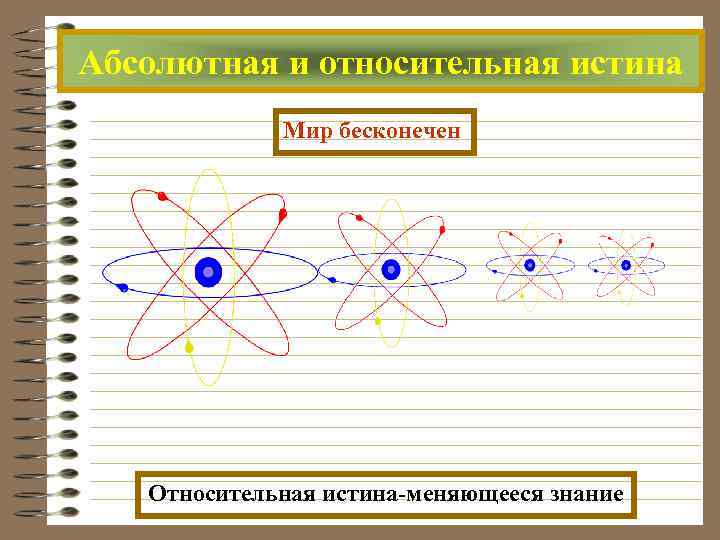 Абсолютная и относительная истина

Мир бесконечен

Относительная истина-меняющееся знание